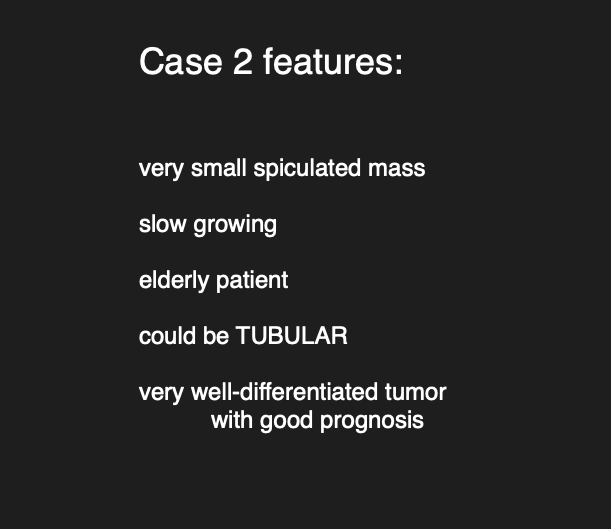 Case 2 features:

very small spiculated mass

slow growing

elderly patient

could be TUBULAR

very well-differentiated tumor with good prognosis